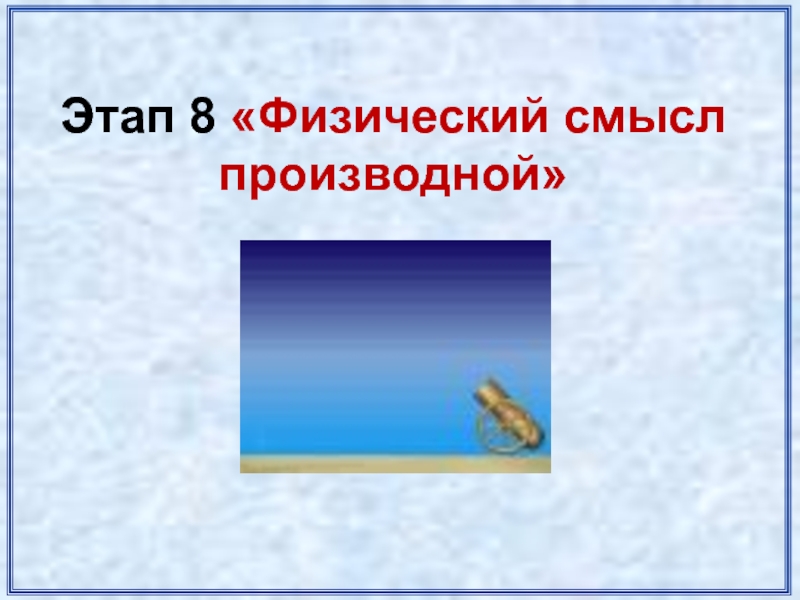 Этап 8 «Физический смысл производной»